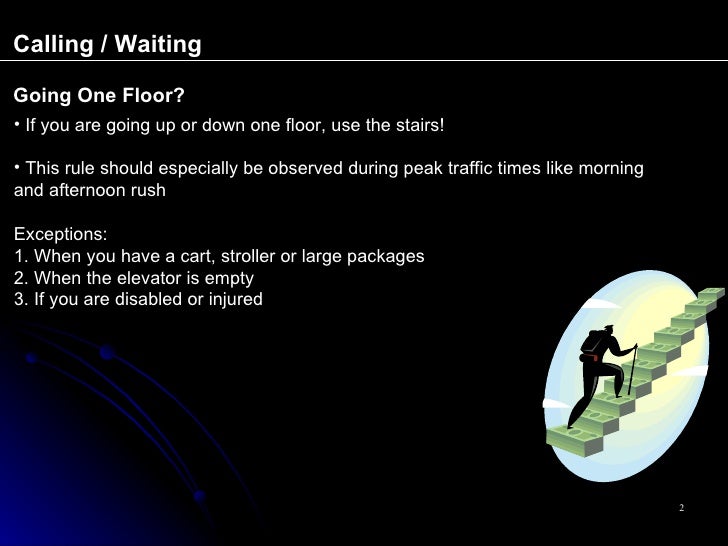 Calling / Waiting

Going One Floor?

• If you are going up or down one floor, use the stairs!

• This rule should especially be observed during peak traffic times like morning and afternoon rush

Exceptions:
1. When you have a cart, stroller or large packages
2. When the elevator is empty
3. If you are disabled or injured

2